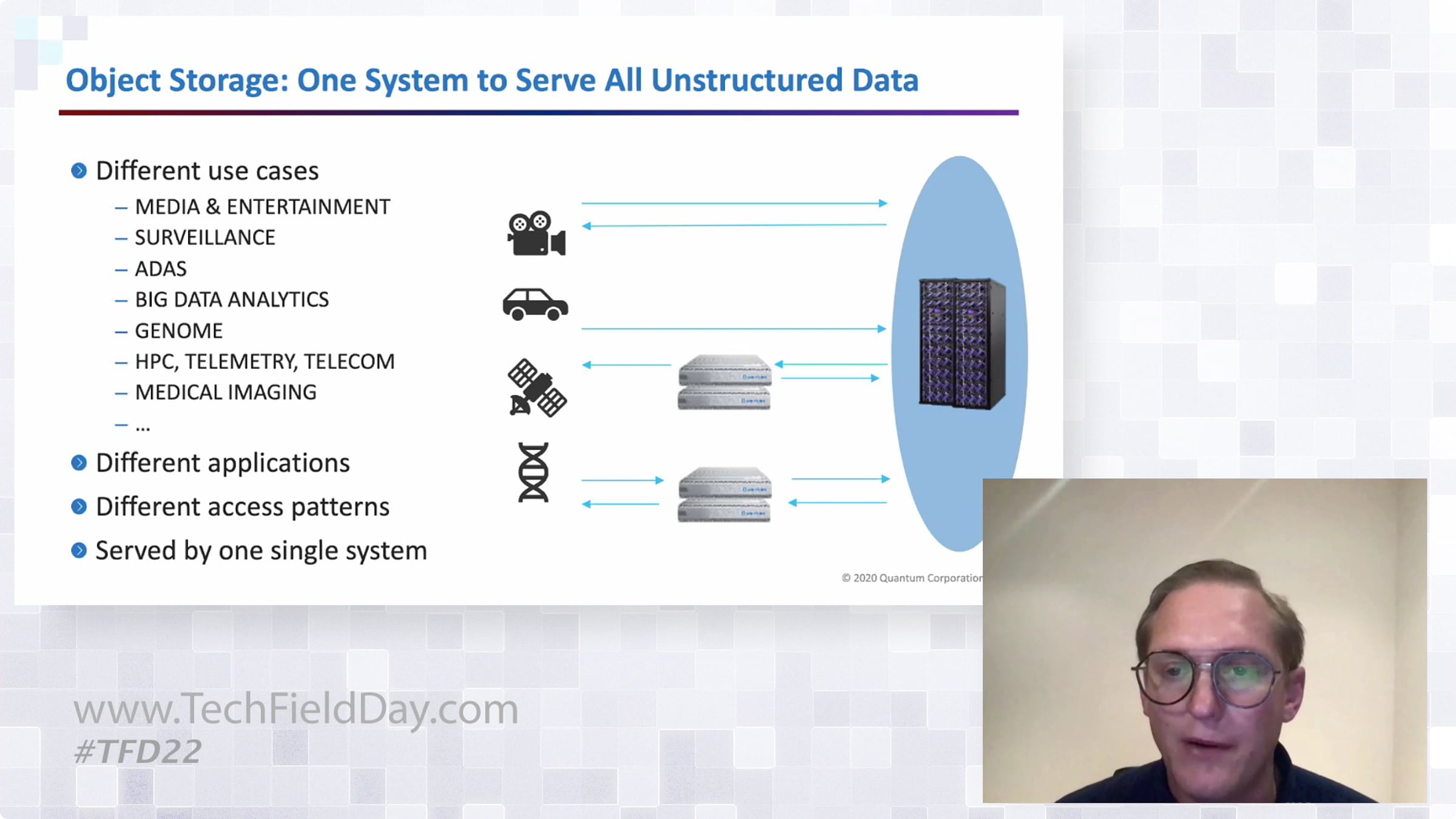 Object Storage: One System to Serve All Unstructured Data

Different use cases
– MEDIA & ENTERTAINMENT
– SURVEILLANCE
– ADAS
– BIG DATA ANALYTICS
– GENOME
– HPC, TELEMETRY, TELECOM
– MEDICAL IMAGING
– ...

Different applications

Different access patterns

Served by one single system

© 2020 Quantum Corporation

www.TechFieldDay.com
#TFD22